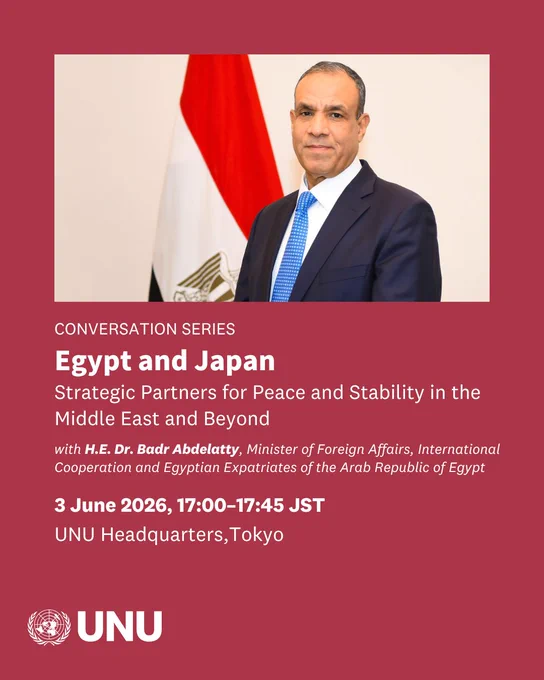 CONVERSATION SERIES

Egypt and Japan

Strategic Partners for Peace and Stability in the Middle East and Beyond

with H.E. Dr. Badr Abdelatty, Minister of Foreign Affairs, International Cooperation and Egyptian Expatriates of the Arab Republic of Egypt

3 June 2026, 17:00–17:45 JST

UNU Headquarters,Tokyo

UNU